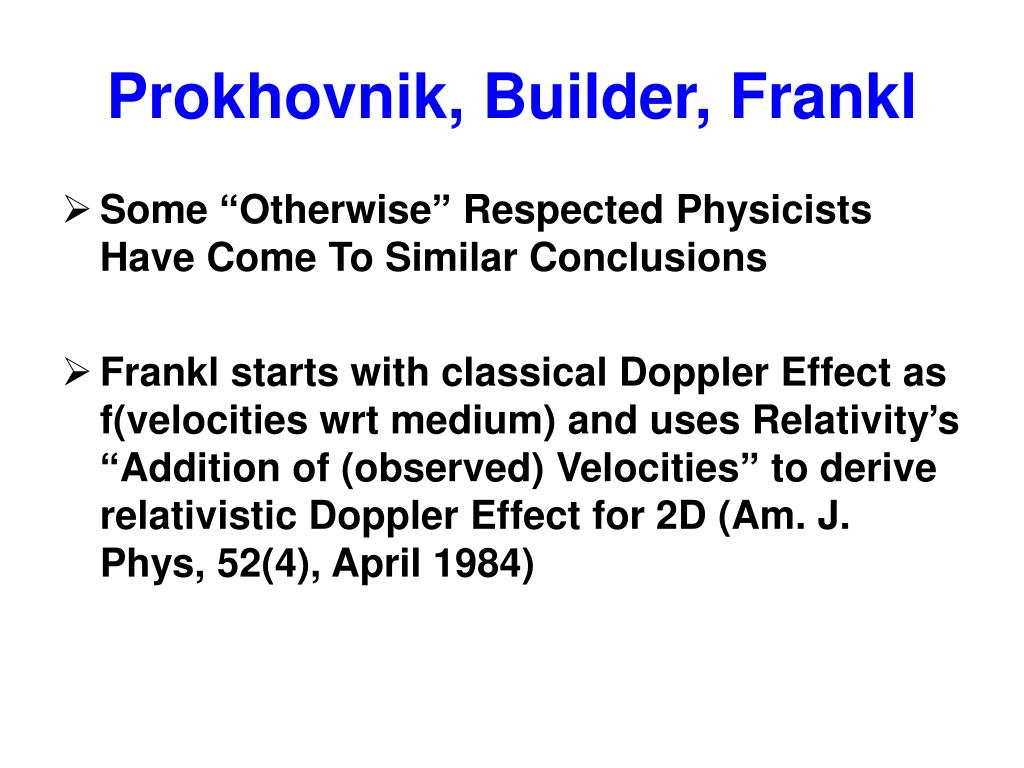 Prokhovnik, Builder, Frankl

➢ Some “Otherwise” Respected Physicists Have Come To Similar Conclusions

➢ Frankl starts with classical Doppler Effect as f(velocities wrt medium) and uses Relativity’s “Addition of (observed) Velocities” to derive relativistic Doppler Effect for 2D (Am. J. Phys, 52(4), April 1984)